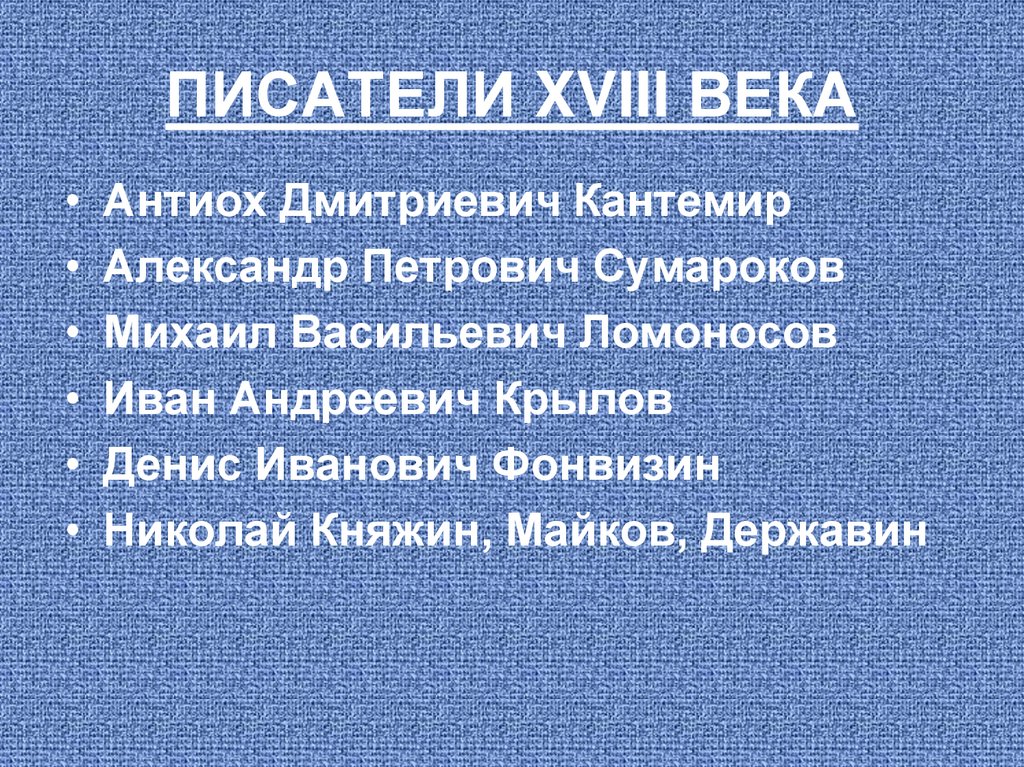 ПИСАТЕЛИ XVIII ВЕКА

• Антиох Дмитриевич Кантемир
• Александр Петрович Сумароков
• Михаил Васильевич Ломоносов
• Иван Андреевич Крылов
• Денис Иванович Фонвизин
• Николай Княжин, Майков, Державин